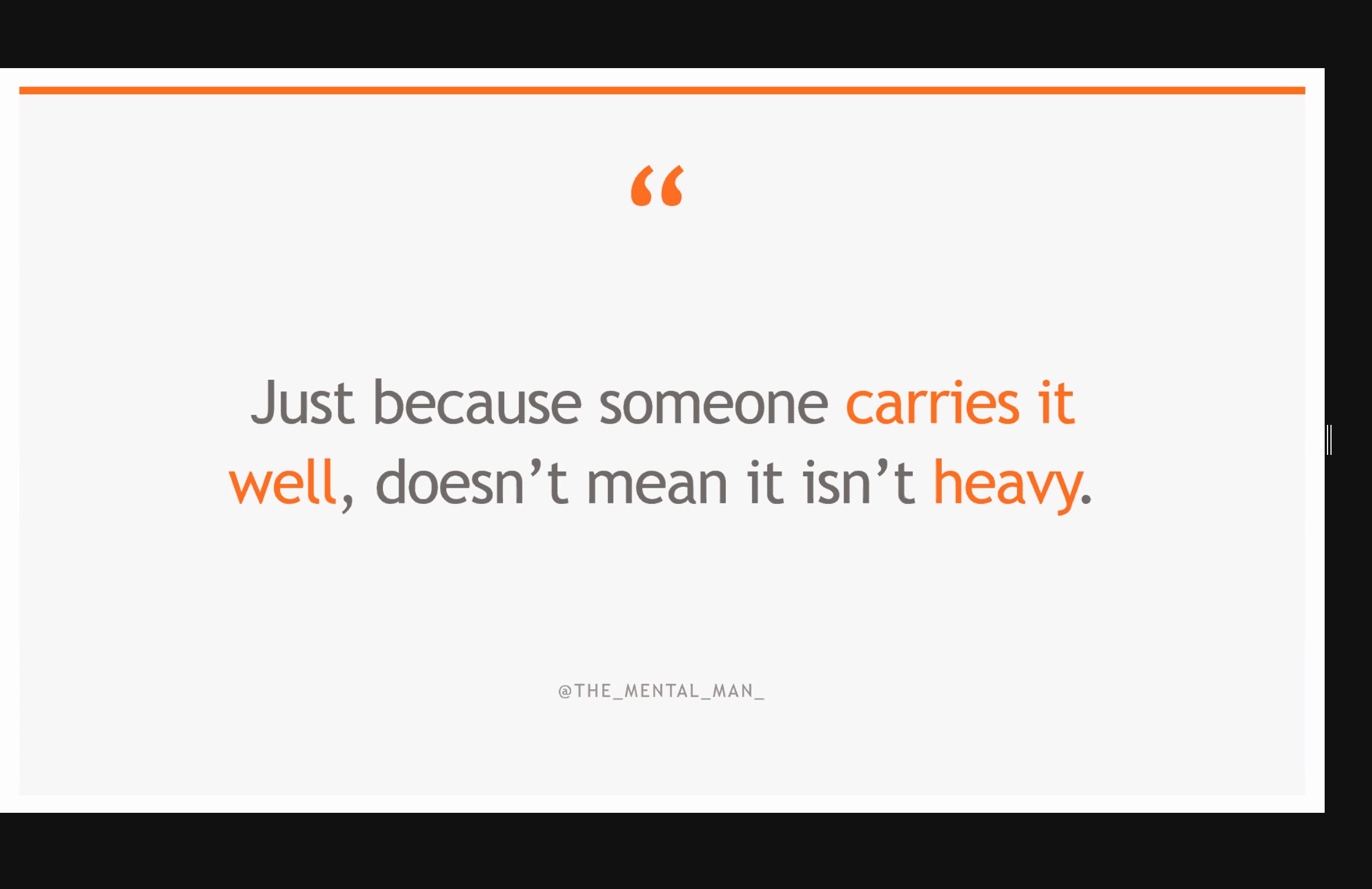 “

Just because someone carries it well, doesn’t mean it isn’t heavy.

@THE_MENTAL_MAN_